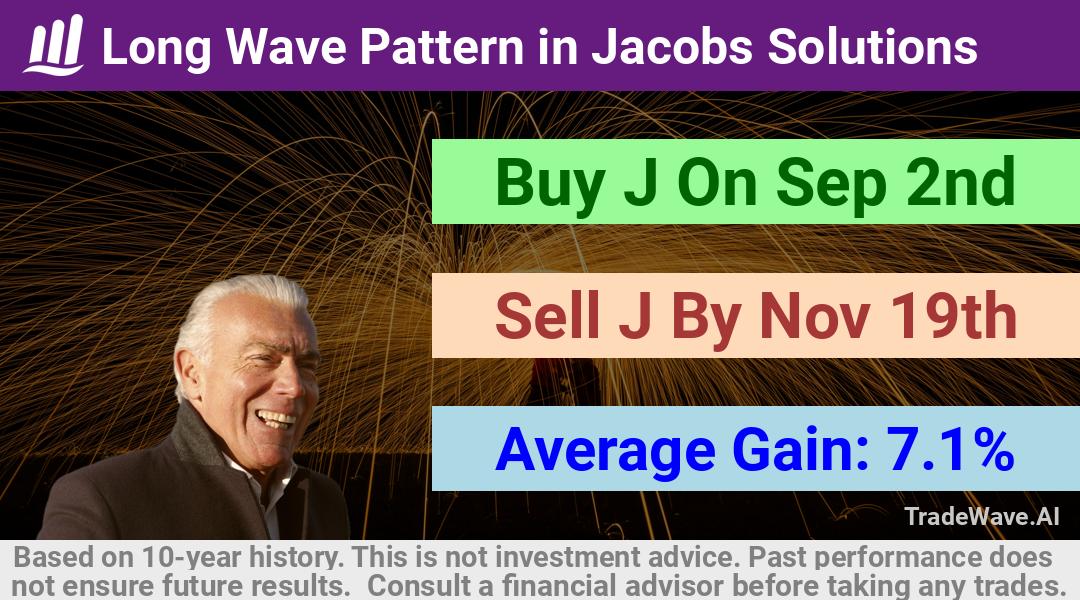 Long Wave Pattern in Jacobs Solutions

Buy J On Sep 2nd

Sell J By Nov 19th

Average Gain: 7.1%

TradeWave.AI

Based on 10-year history. This is not investment advice. Past performance does not ensure future results. Consult a financial advisor before taking any trades.